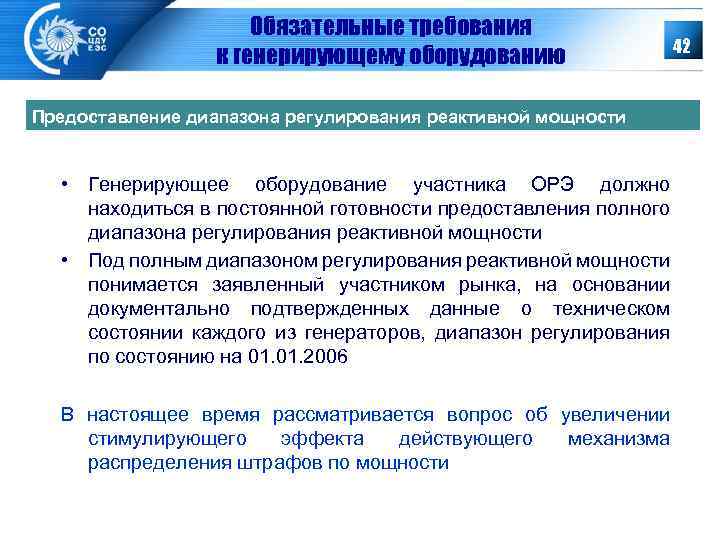 СО ЦДУ ЕЭС

Обязательные требования к генерирующему оборудованию

42

Предоставление диапазона регулирования реактивной мощности

• Генерирующее оборудование участника ОРЭ должно находиться в постоянной готовности предоставления полного диапазона регулирования реактивной мощности

• Под полным диапазоном регулирования реактивной мощности понимается заявленный участником рынка, на основании документально подтвержденных данные о техническом состоянии каждого из генераторов, диапазон регулирования по состоянию на 01.01.2006

В настоящее время рассматривается вопрос об увеличении стимулирующего эффекта действующего механизма распределения штрафов по мощности